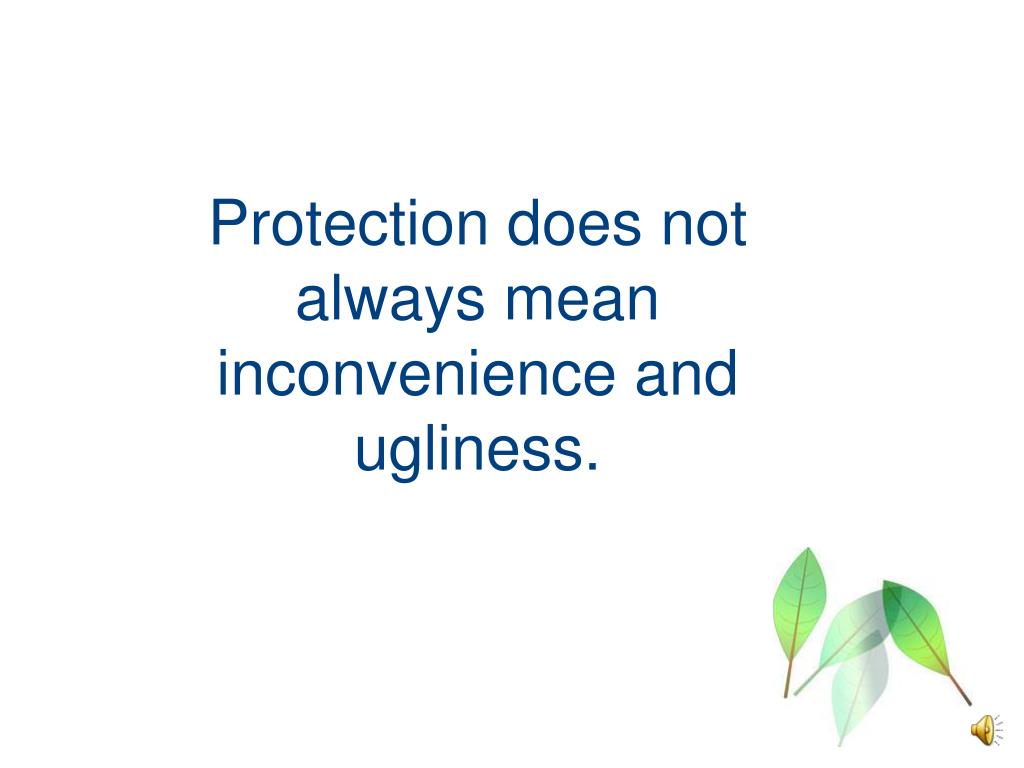 Protection does not always mean inconvenience and ugliness.